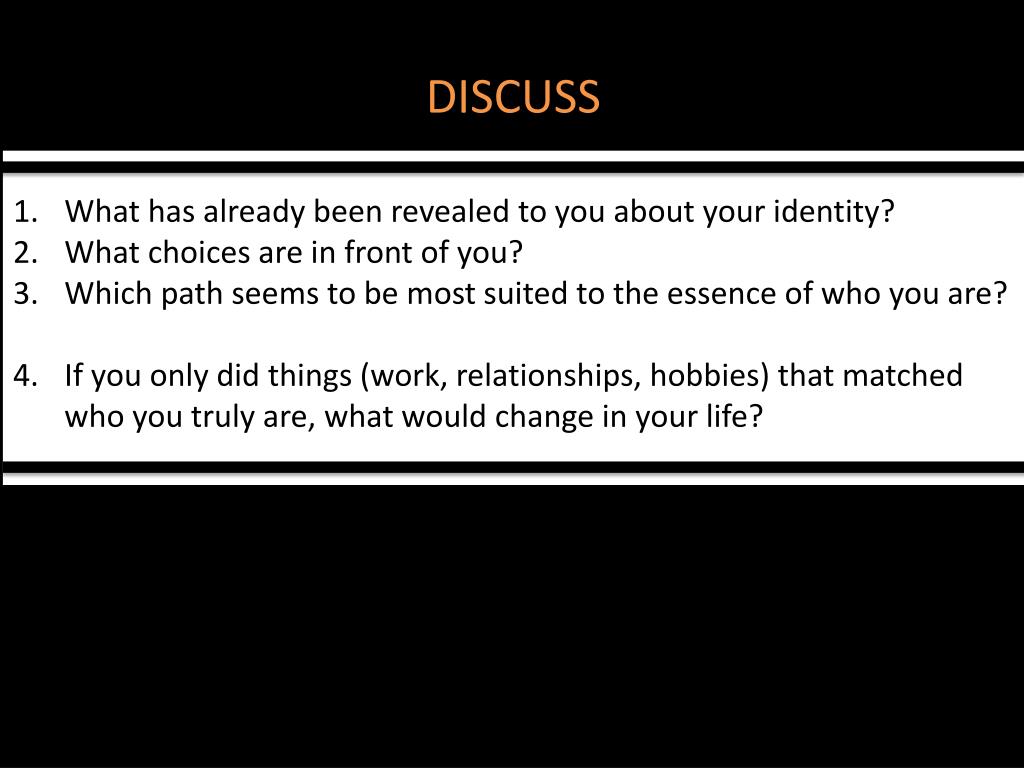 DISCUSS

1. What has already been revealed to you about your identity?
2. What choices are in front of you?
3. Which path seems to be most suited to the essence of who you are?

4. If you only did things (work, relationships, hobbies) that matched who you truly are, what would change in your life?